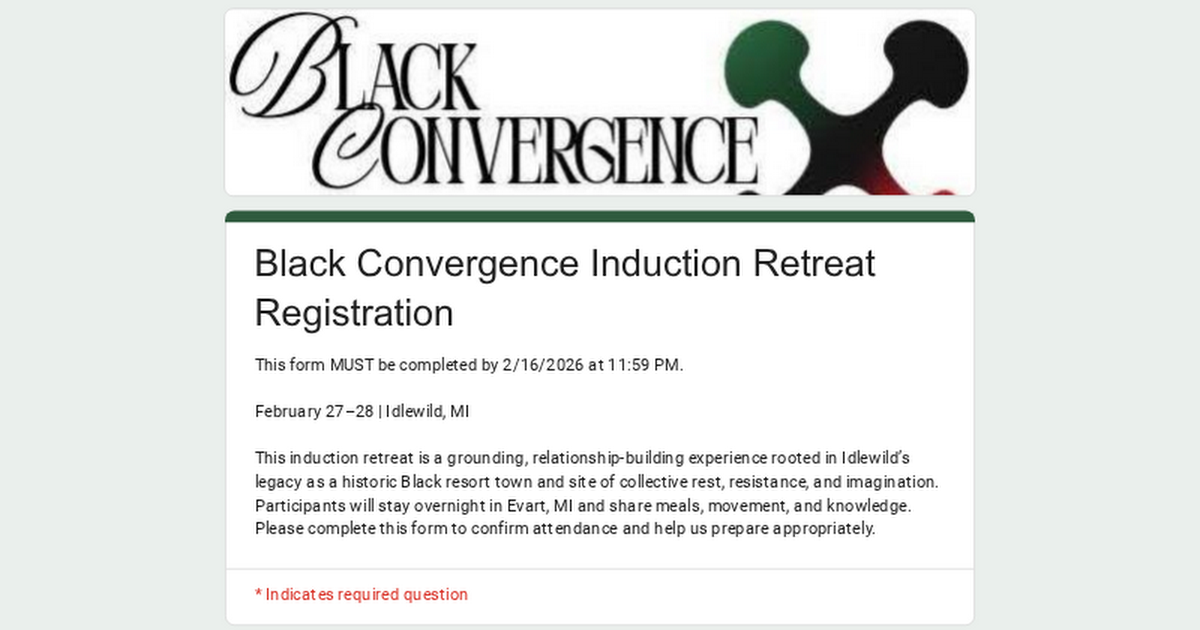 BLACK CONVERGENCE

Black Convergence Induction Retreat Registration

This form MUST be completed by 2/16/2026 at 11:59 PM.

February 27–28 | Idlewild, MI

This induction retreat is a grounding, relationship-building experience rooted in Idlewild's legacy as a historic Black resort town and site of collective rest, resistance, and imagination. Participants will stay overnight in Evart, MI and share meals, movement, and knowledge. Please complete this form to confirm attendance and help us prepare appropriately.

* Indicates required question